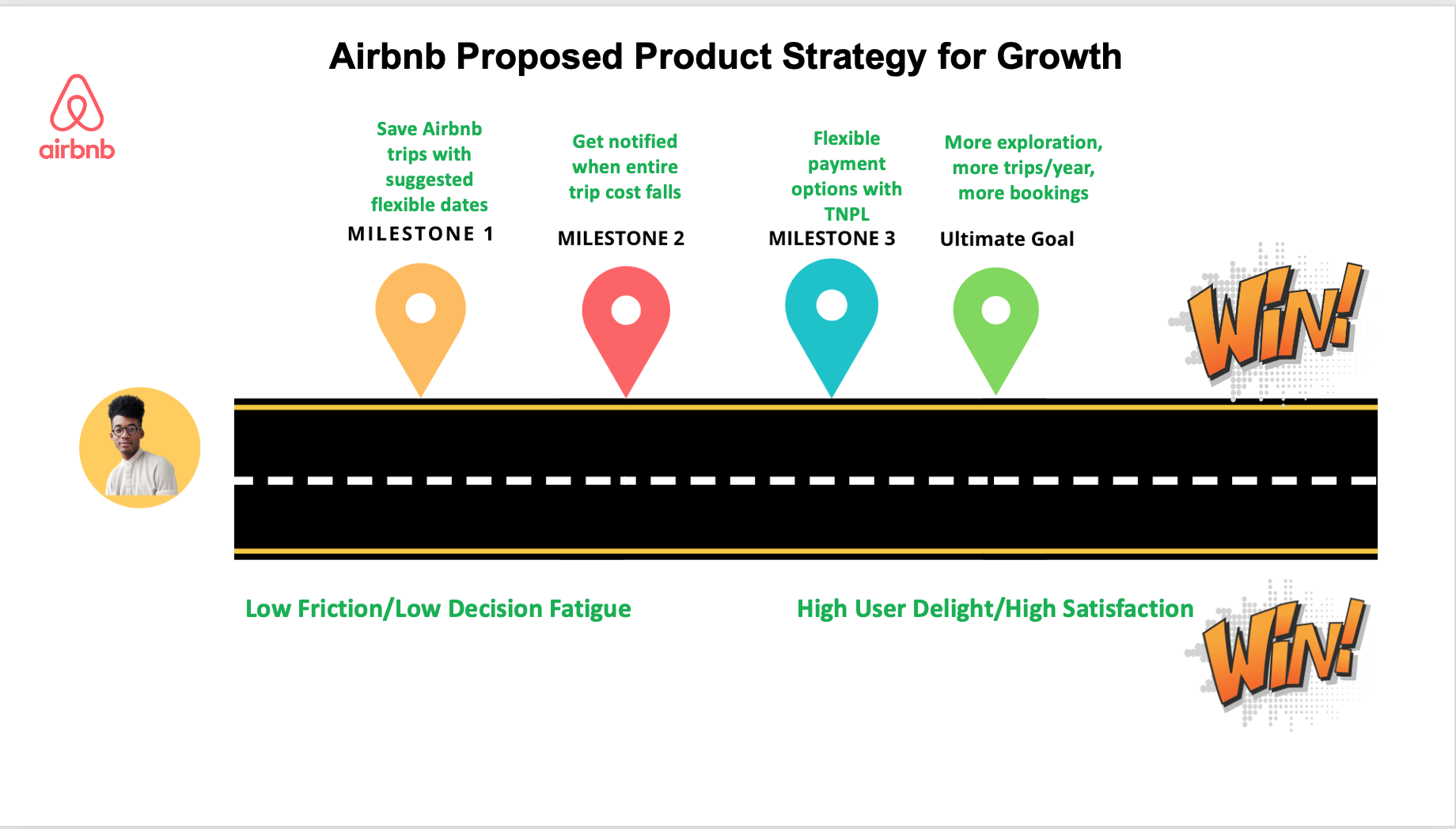 Airbnb Proposed Product Strategy for Growth

airbnb

Save Airbnb trips with suggested flexible dates
MILESTONE 1

Get notified when entire trip cost falls
MILESTONE 2

Flexible payment options with TNPL
MILESTONE 3

More exploration, more trips/year, more bookings
Ultimate Goal

WIN!

Low Friction/Low Decision Fatigue

High User Delight/High Satisfaction

WIN!